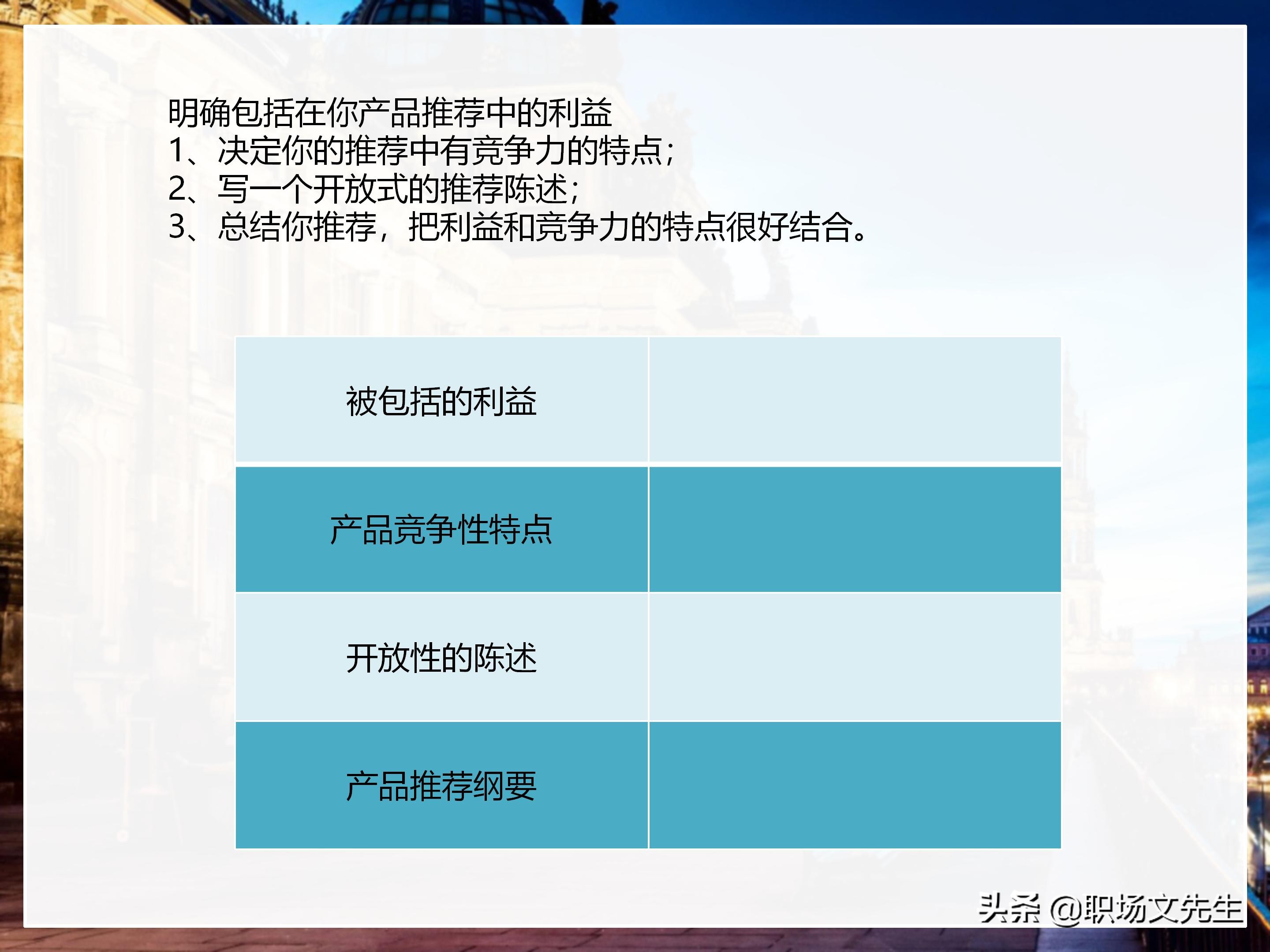 明确包括在你产品推荐中的利益
1、决定你的推荐中有竞争力的特点；
2、写一个开放式的推荐陈述；
3、总结你推荐，把利益和竞争力的特点很好结合。

| 被包括的利益 | |
|---|---|
| 产品竞争性特点 | |
| 开放性的陈述 | |
| 产品推荐纲要 | |

头条 @职场文先生